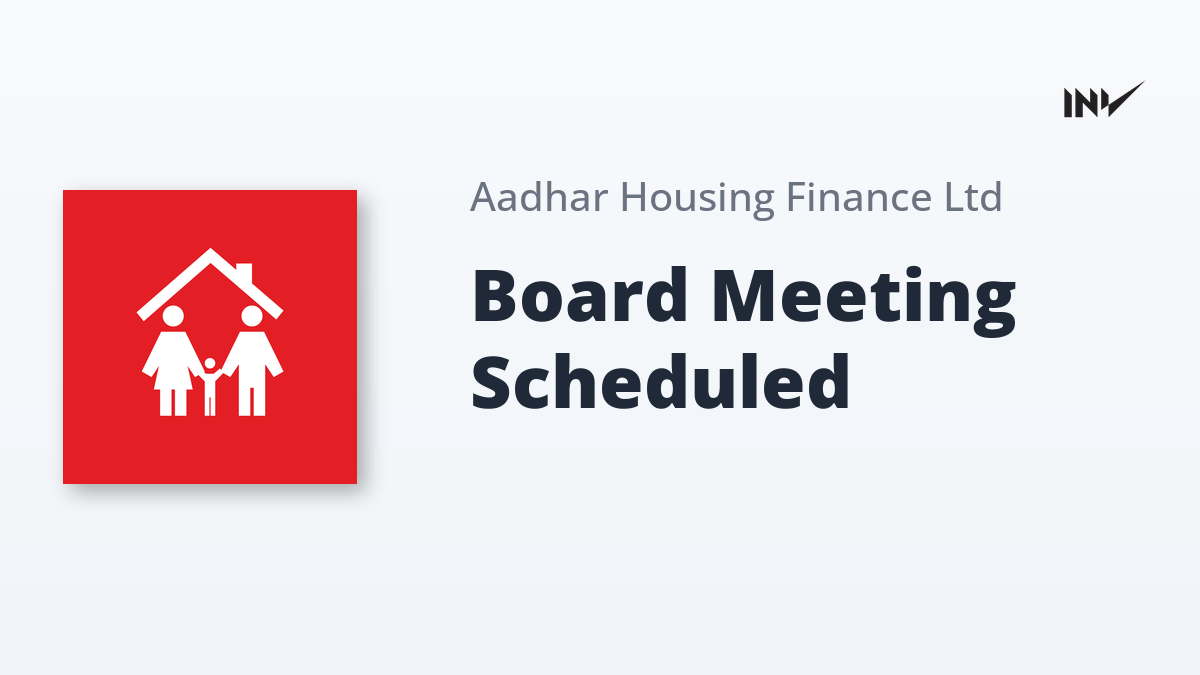 INV

Aadhar Housing Finance Ltd

Board Meeting Scheduled